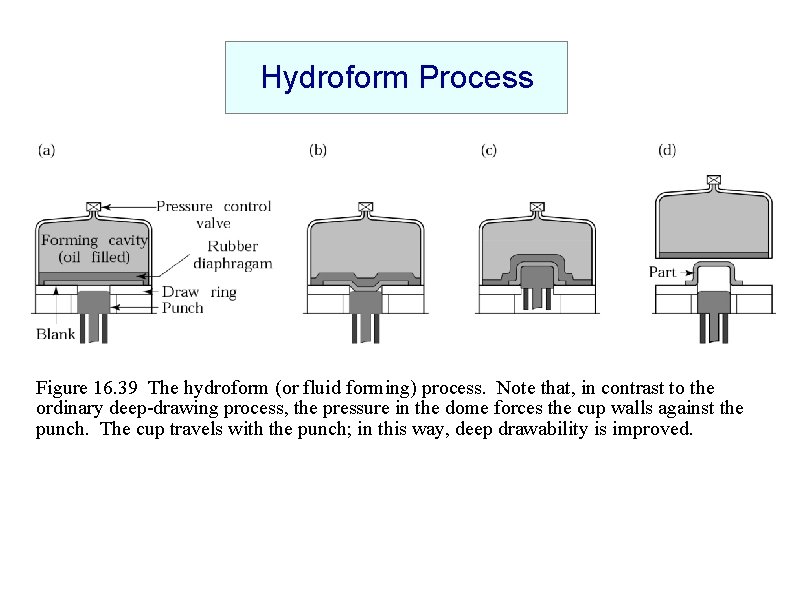 Hydroform Process

(a)

Pressure control valve

Forming cavity (oil filled)

Rubber diaphragam

Draw ring

Punch

Blank

(b)

(c)

(d)

Part

Figure 16.39 The hydroform (or fluid forming) process. Note that, in contrast to the ordinary deep-drawing process, the pressure in the dome forces the cup walls against the punch. The cup travels with the punch; in this way, deep drawability is improved.